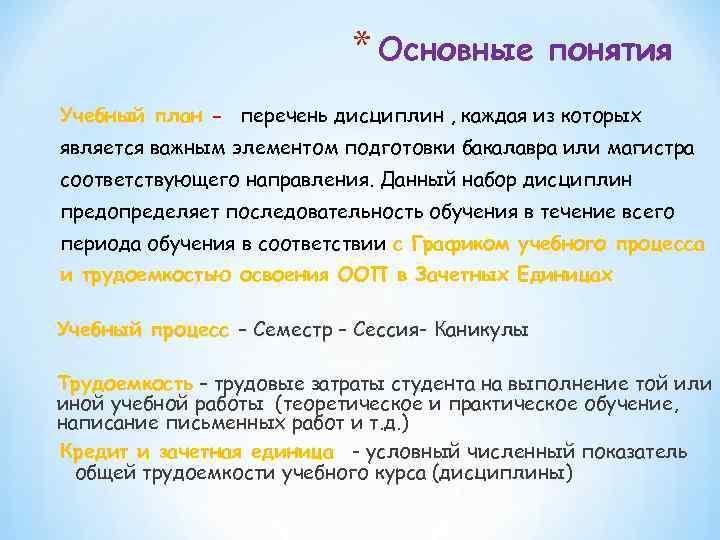 * Основные понятия

Учебный план - перечень дисциплин , каждая из которых является важным элементом подготовки бакалавра или магистра соответствующего направления. Данный набор дисциплин предопределяет последовательность обучения в течение всего периода обучения в соответствии с Графиком учебного процесса и трудоемкостью освоения ООП в Зачетных Единицах

Учебный процесс – Семестр – Сессия- Каникулы

Трудоемкость – трудовые затраты студента на выполнение той или иной учебной работы (теоретическое и практическое обучение, написание письменных работ и т.д.)

Кредит и зачетная единица - условный численный показатель общей трудоемкости учебного курса (дисциплины)